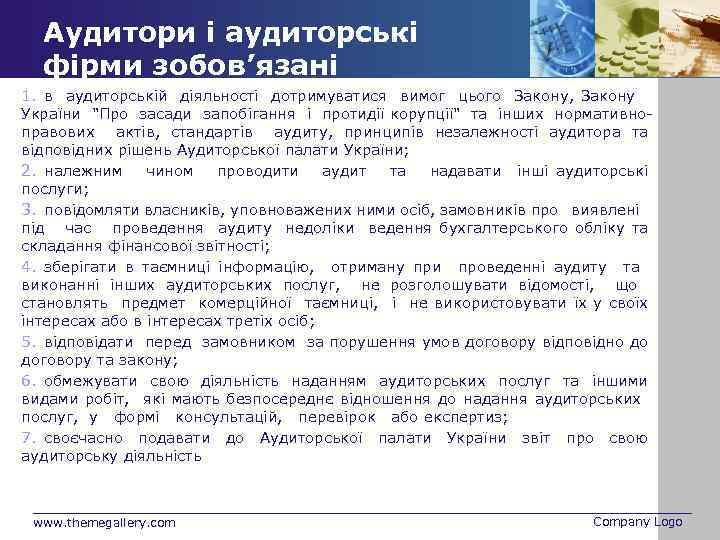 Аудитори і аудиторські фірми зобов’язані

1. в аудиторській діяльності дотримуватися вимог цього Закону, Закону України "Про засади запобігання і протидії корупції" та інших нормативно-правових актів, стандартів аудиту, принципів незалежності аудитора та відповідних рішень Аудиторської палати України;

2. належним чином проводити аудит та надавати інші аудиторські послуги;

3. повідомляти власників, уповноважених ними осіб, замовників про виявлені під час проведення аудиту недоліки ведення бухгалтерського обліку та складання фінансової звітності;

4. зберігати в таємниці інформацію, отриману при проведенні аудиту та виконанні інших аудиторських послуг, не розголошувати відомості, що становлять предмет комерційної таємниці, і не використовувати їх у своїх інтересах або в інтересах третіх осіб;

5. відповідати перед замовником за порушення умов договору відповідно до договору та закону;

6. обмежувати свою діяльність наданням аудиторських послуг та іншими видами робіт, які мають безпосереднє відношення до надання аудиторських послуг, у формі консультацій, перевірок або експертиз;

7. своєчасно подавати до Аудиторської палати України звіт про свою аудиторську діяльність

www.themegallery.com

Company Logo